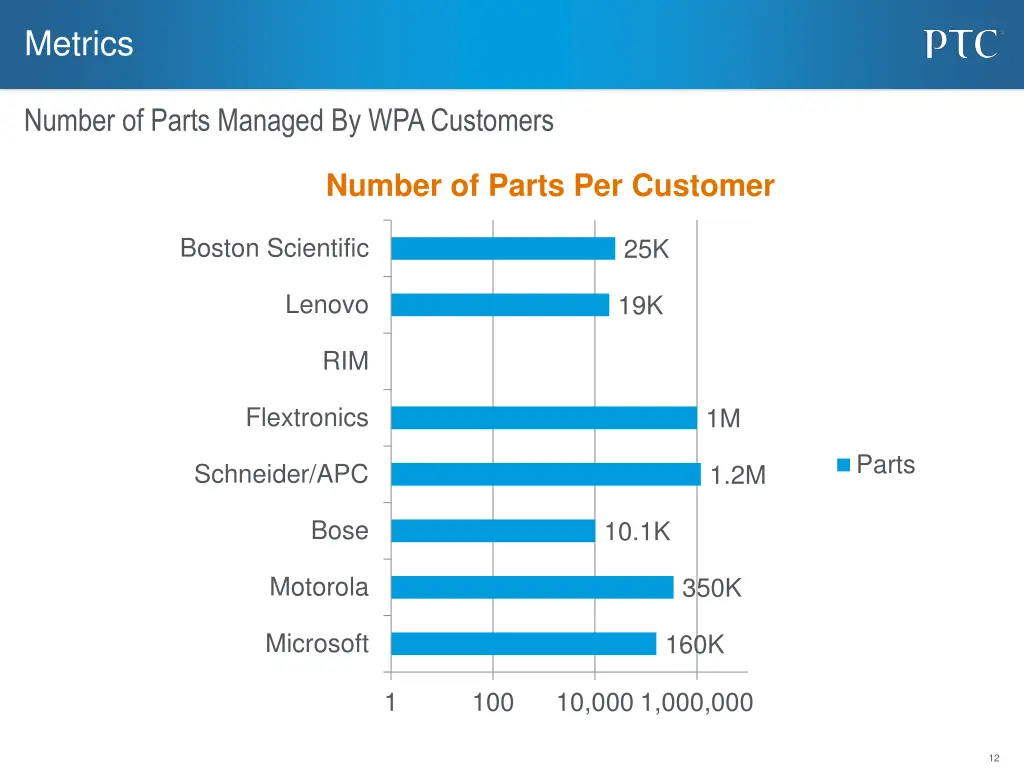 Metrics

PTC

Number of Parts Managed By WPA Customers

Number of Parts Per Customer

Boston Scientific
25K
Lenovo
19K
RIM
Flextronics
1M
Schneider/APC
1.2M
Bose
10.1K
Motorola
350K
Microsoft
160K

1
100
10,000
1,000,000

Parts

12